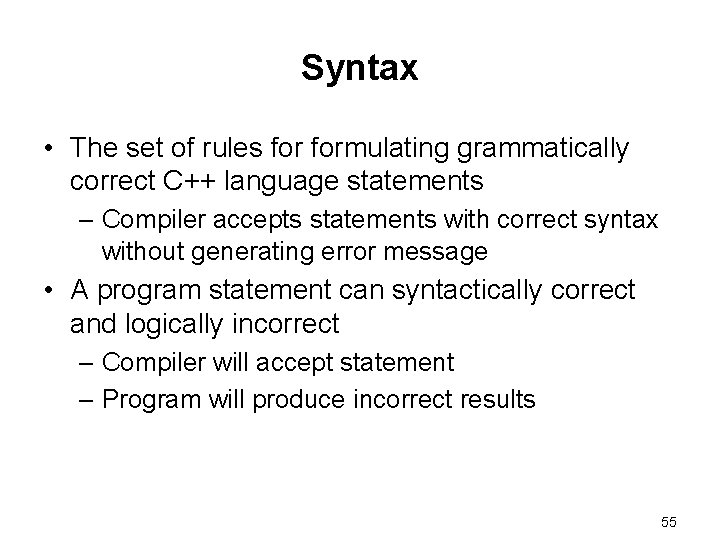 Syntax

• The set of rules for formulating grammatically correct C++ language statements
– Compiler accepts statements with correct syntax without generating error message

• A program statement can syntactically correct and logically incorrect
– Compiler will accept statement
– Program will produce incorrect results

55